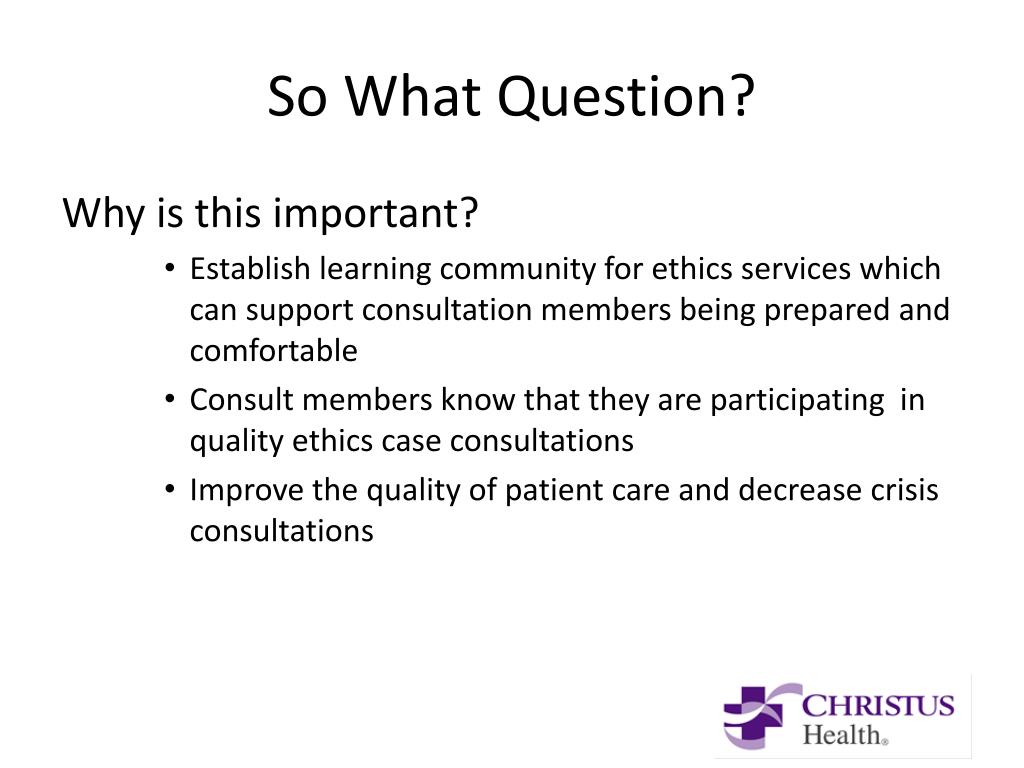 So What Question?

Why is this important?

• Establish learning community for ethics services which can support consultation members being prepared and comfortable
• Consult members know that they are participating in quality ethics case consultations
• Improve the quality of patient care and decrease crisis consultations

CHRISTUS Health®